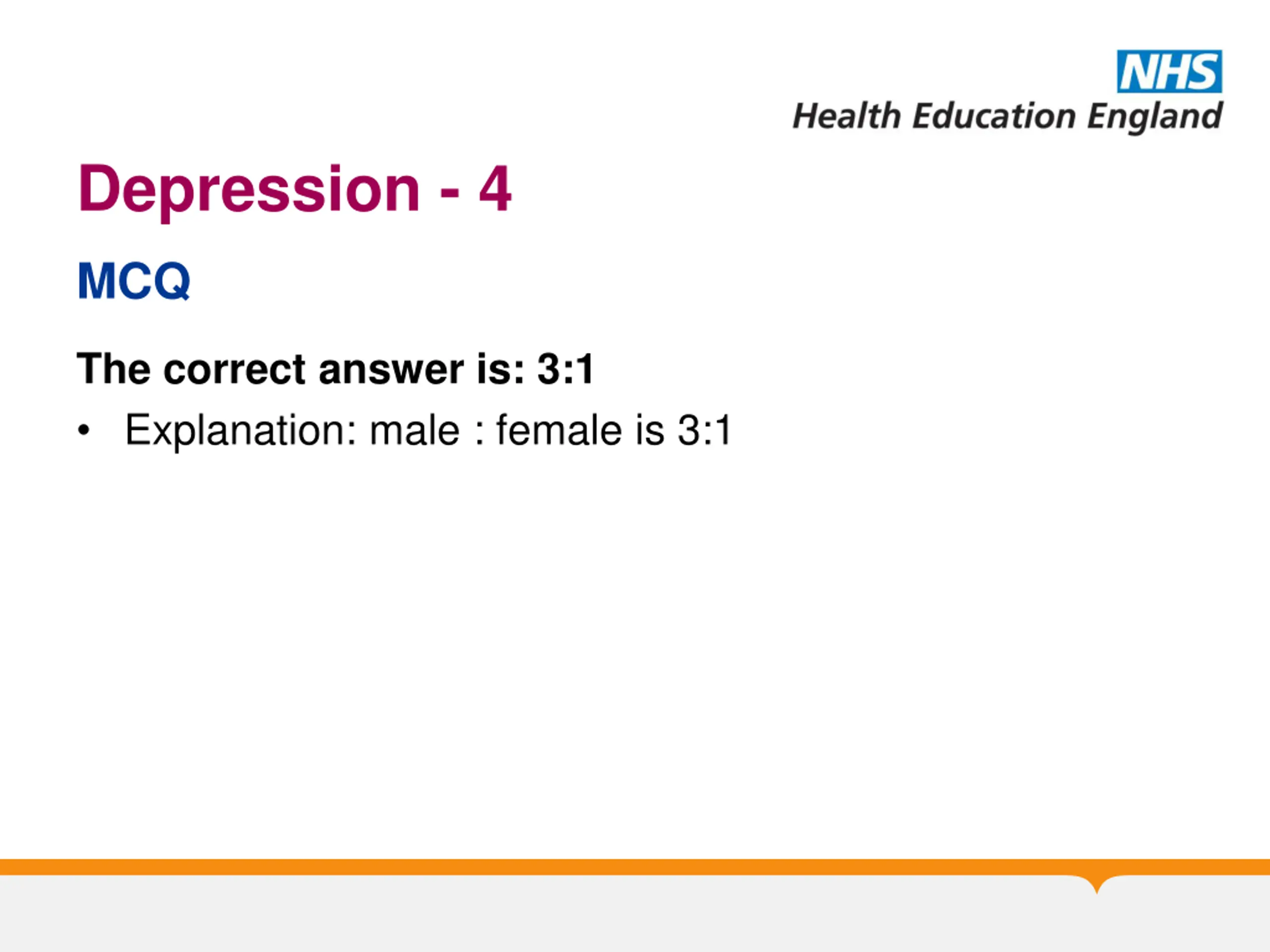 NHS
Health Education England

Depression - 4

MCQ

The correct answer is: 3:1

• Explanation: male : female is 3:1